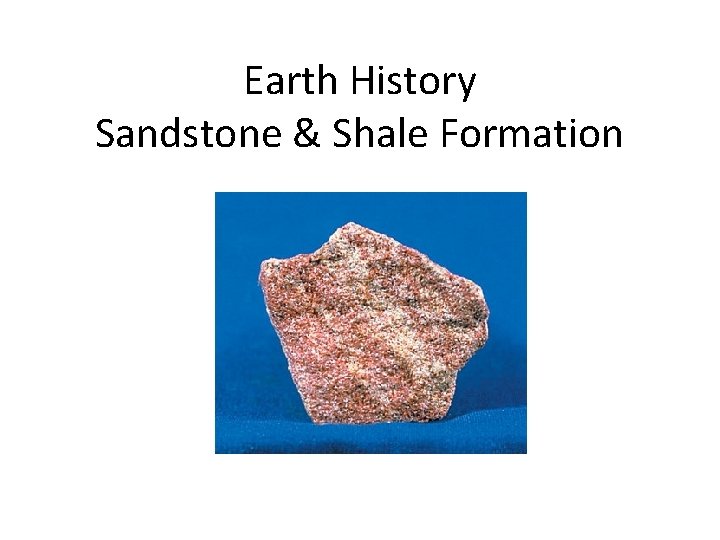 Earth History
Sandstone & Shale Formation